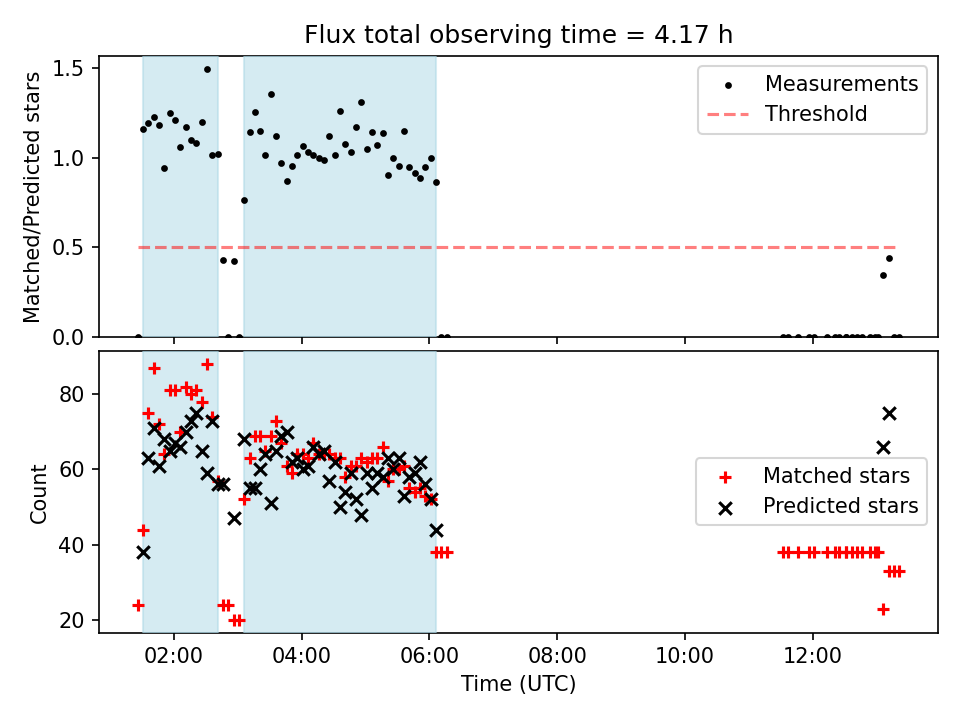 Flux total observing time = 4.17 h

Matched/Predicted stars

1.5
1.0
0.5
0.0

Measurements
Threshold

Count

80
60
40
20

Matched stars
Predicted stars

02:00
04:00
06:00
08:00
10:00
12:00

Time (UTC)